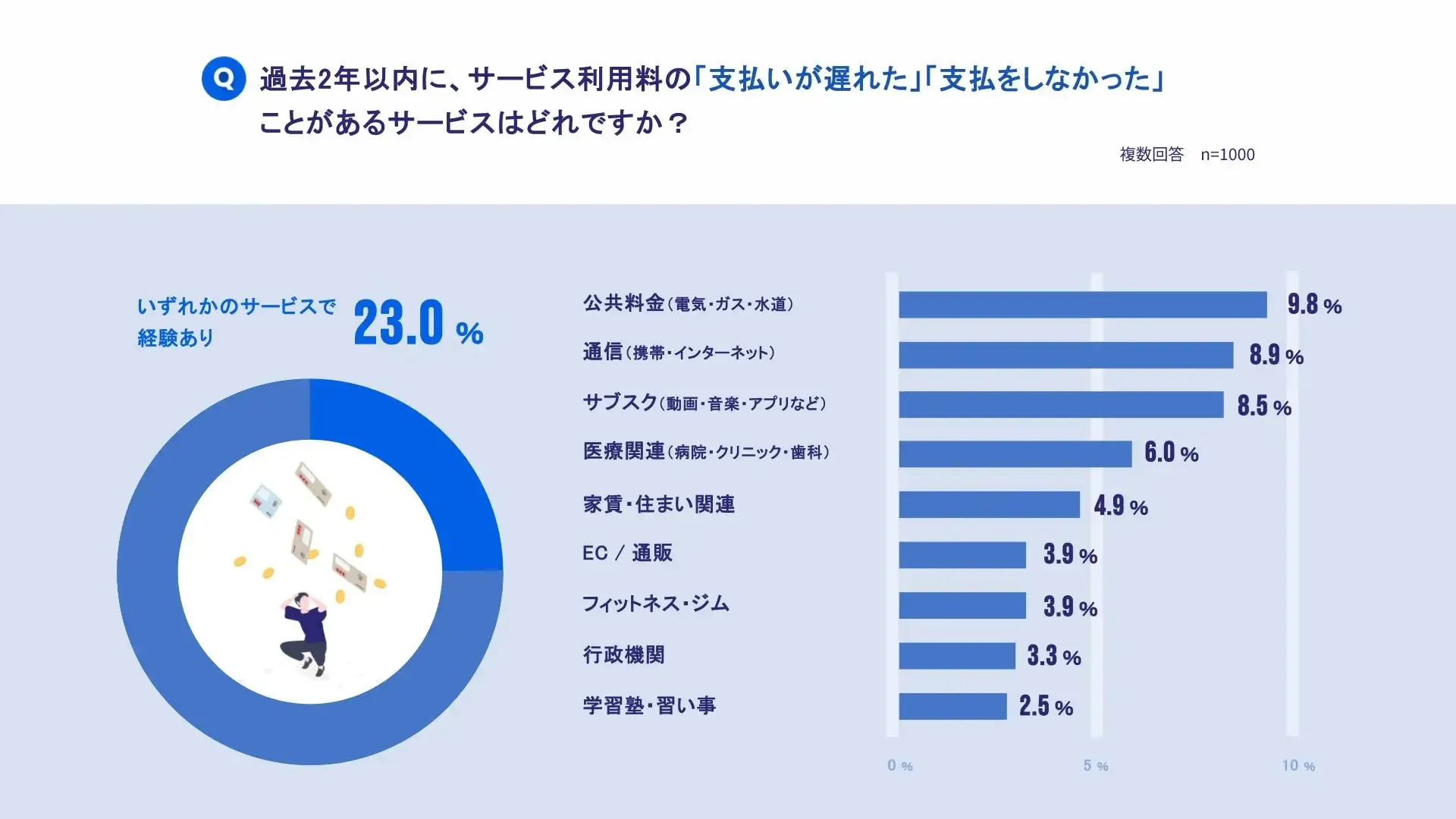 Q 過去2年以内に、サービス利用料の「支払いが遅れた」「支払をしなかった」ことがあるサービスはどれですか？

複数回答　n=1000

いずれかのサービスで経験あり 23.0 %

公共料金（電気・ガス・水道） 9.8 %
通信（携帯・インターネット） 8.9 %
サブスク（動画・音楽・アプリなど） 8.5 %
医療関連（病院・クリニック・歯科） 6.0 %
家賃・住まい関連 4.9 %
EC / 通販 3.9 %
フィットネス・ジム 3.9 %
行政機関 3.3 %
学習塾・習い事 2.5 %

0 %　5 %　10 %